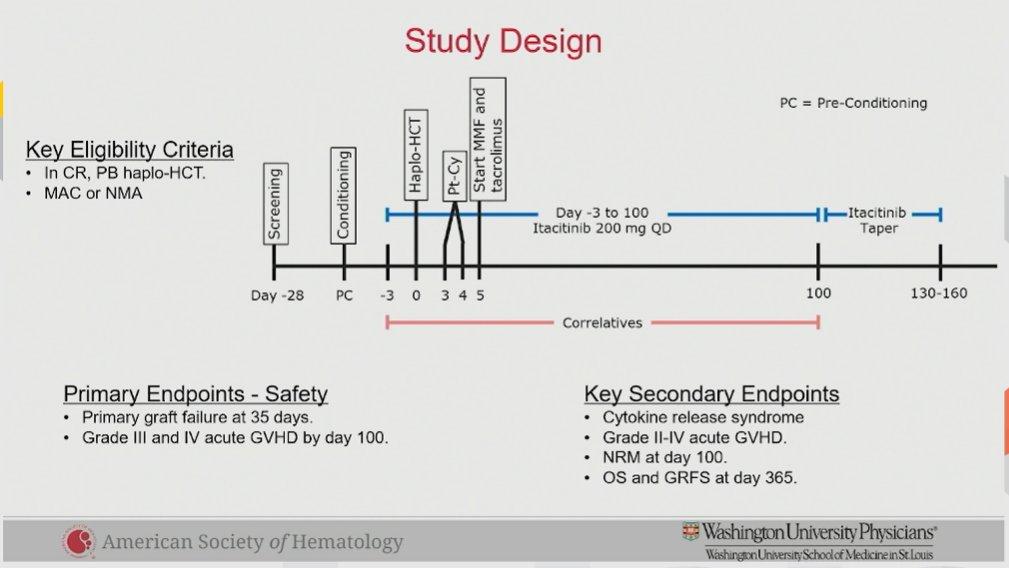 Study Design

PC = Pre-Conditioning

Key Eligibility Criteria
• In CR, PB haplo-HCT.
• MAC or NMA

Screening
Conditioning
Haplo-HCT
Pt-Cy
Start MMF and tacrolimus

Day -3 to 100
Itacitinib 200 mg QD

Itacitinib Taper

Day -28 PC -3 0 3 4 5 100 130-160

Correlatives

Primary Endpoints - Safety
• Primary graft failure at 35 days.
• Grade III and IV acute GVHD by day 100.

Key Secondary Endpoints
• Cytokine release syndrome
• Grade II-IV acute GVHD.
• NRM at day 100.
• OS and GRFS at day 365.

American Society of Hematology

Washington University Physicians®
Washington University School of Medicine in St. Louis